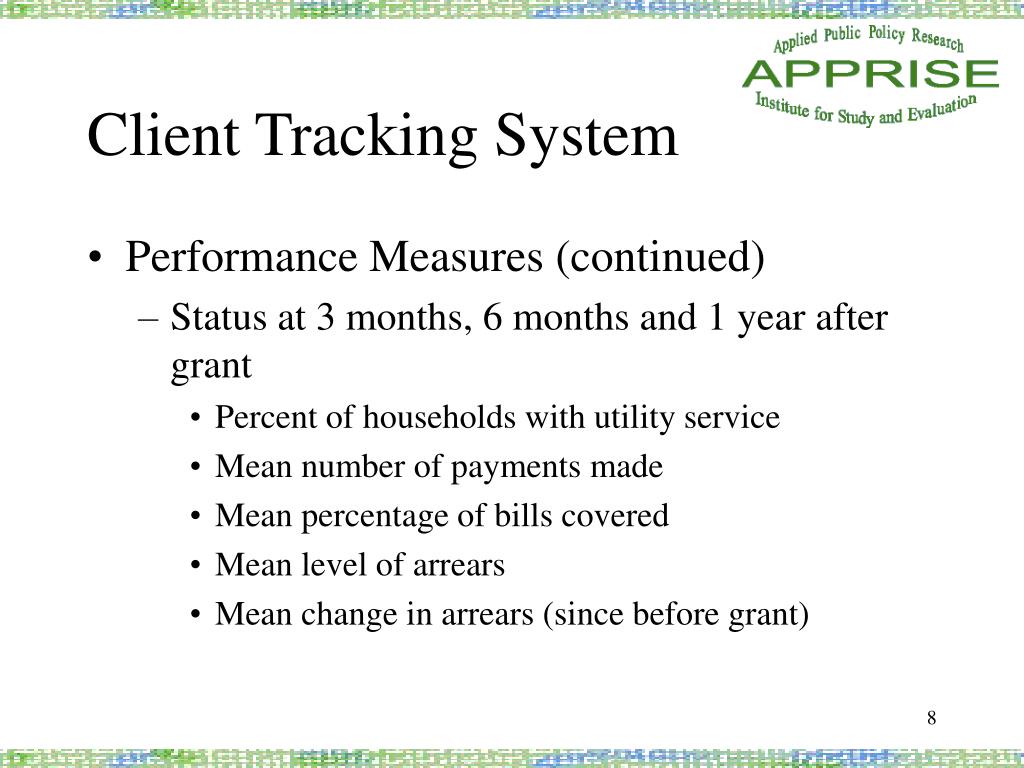 Applied Public Policy Research
APPRISE
Institute for Study and Evaluation

Client Tracking System

• Performance Measures (continued)
– Status at 3 months, 6 months and 1 year after grant
• Percent of households with utility service
• Mean number of payments made
• Mean percentage of bills covered
• Mean level of arrears
• Mean change in arrears (since before grant)

8